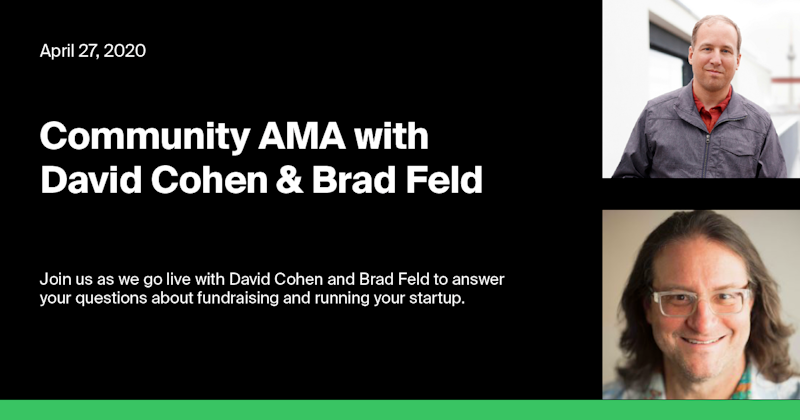 April 27, 2020

Community AMA with David Cohen & Brad Feld

Join us as we go live with David Cohen and Brad Feld to answer your questions about fundraising and running your startup.